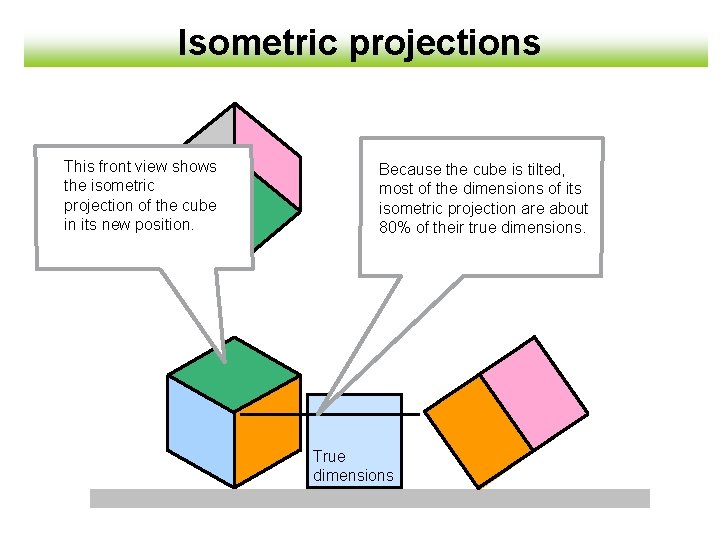 Isometric projections

This front view shows the isometric projection of the cube in its new position.

Because the cube is tilted, most of the dimensions of its isometric projection are about 80% of their true dimensions.

True dimensions